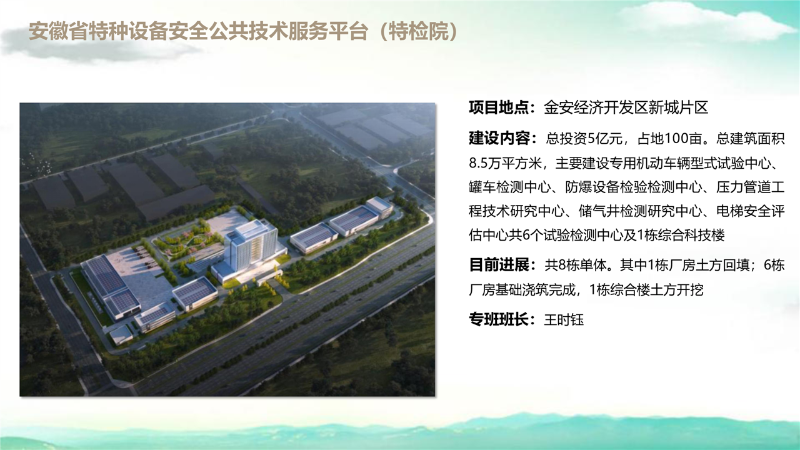 安徽省特种设备安全公共技术服务平台（特检院）

项目地点：金安经济开发区新城片区

建设内容：总投资5亿元，占地100亩。总建筑面积8.5万平方米，主要建设专用机动车辆型式试验中心、罐车检测中心、防爆设备检验检测中心、压力管道工程技术研究中心、储气井检测研究中心、电梯安全评估中心共6个试验检测中心及1栋综合科技楼

目前进展：共8栋单体。其中1栋厂房土方回填；6栋厂房基础浇筑完成，1栋综合楼土方开挖

专班班长：王时钰